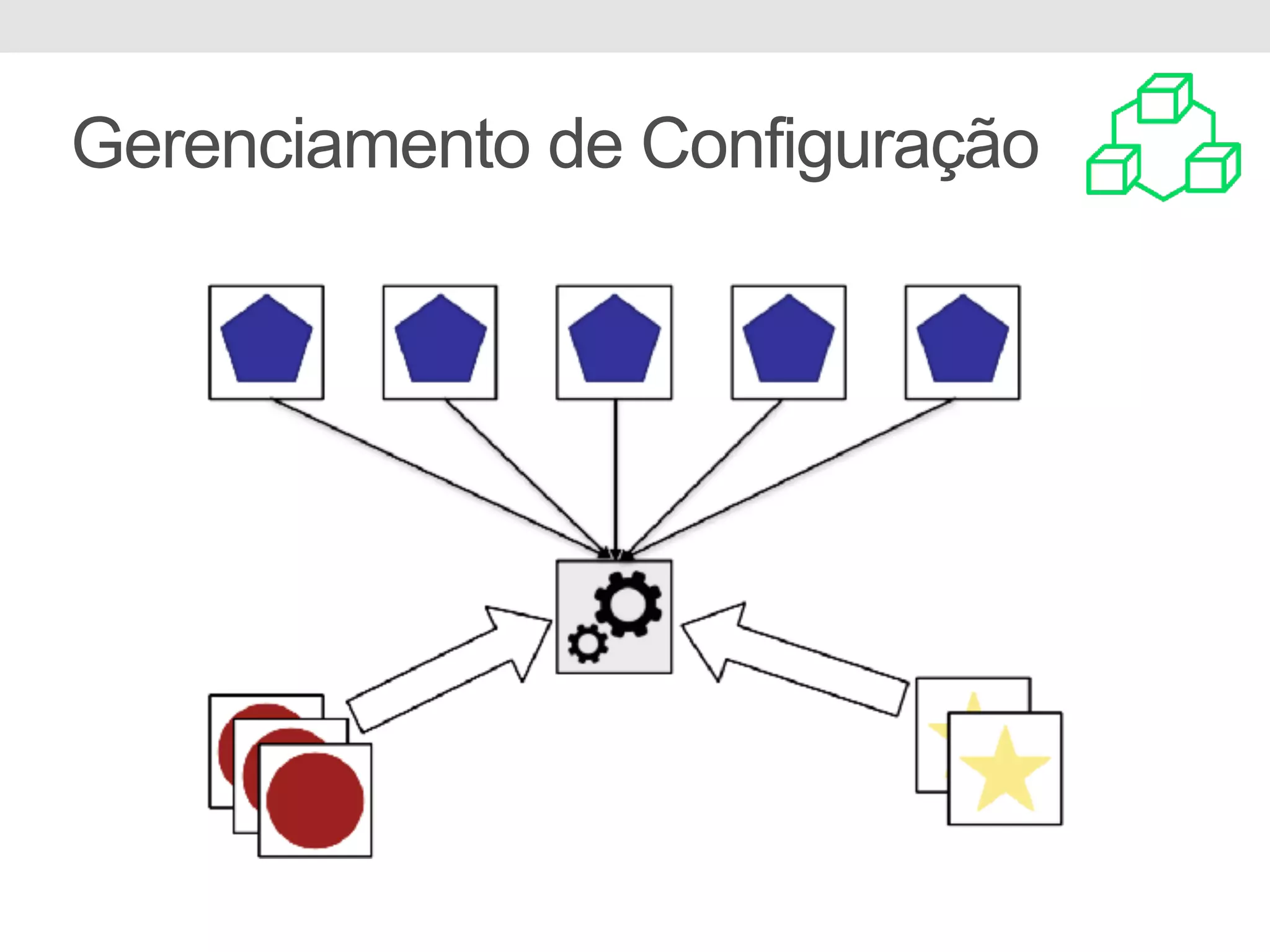 Gerenciamento de Configuração